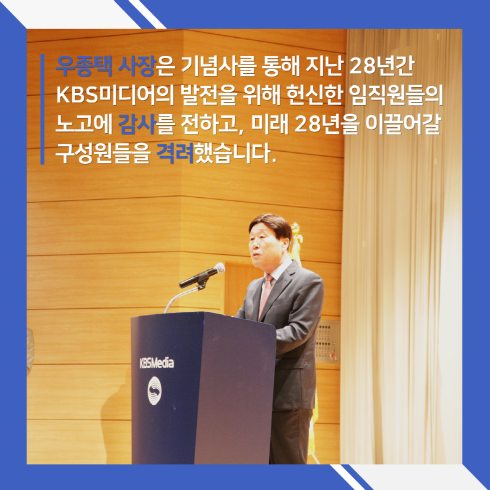 우종택 사장은 기념사를 통해 지난 28년간 KBS미디어의 발전을 위해 헌신한 임직원들의 노고에 감사를 전하고, 미래 28년을 이끌어갈 구성원들을 격려했습니다.

KBSMedia